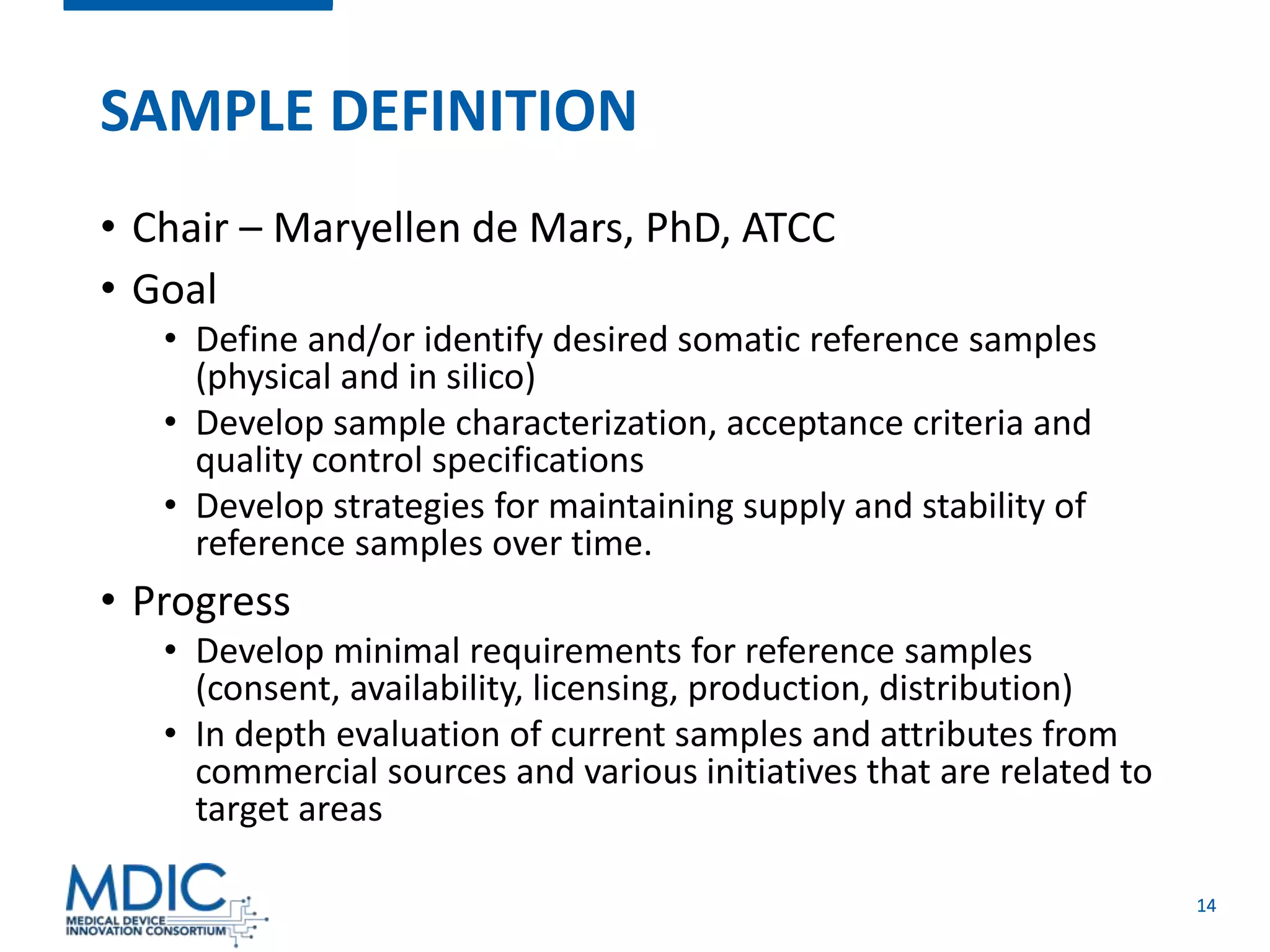 SAMPLE DEFINITION

• Chair – Maryellen de Mars, PhD, ATCC
• Goal
  • Define and/or identify desired somatic reference samples (physical and in silico)
  • Develop sample characterization, acceptance criteria and quality control specifications
  • Develop strategies for maintaining supply and stability of reference samples over time.
• Progress
  • Develop minimal requirements for reference samples (consent, availability, licensing, production, distribution)
  • In depth evaluation of current samples and attributes from commercial sources and various initiatives that are related to target areas

MDIC
MEDICAL DEVICE INNOVATION CONSORTIUM

14